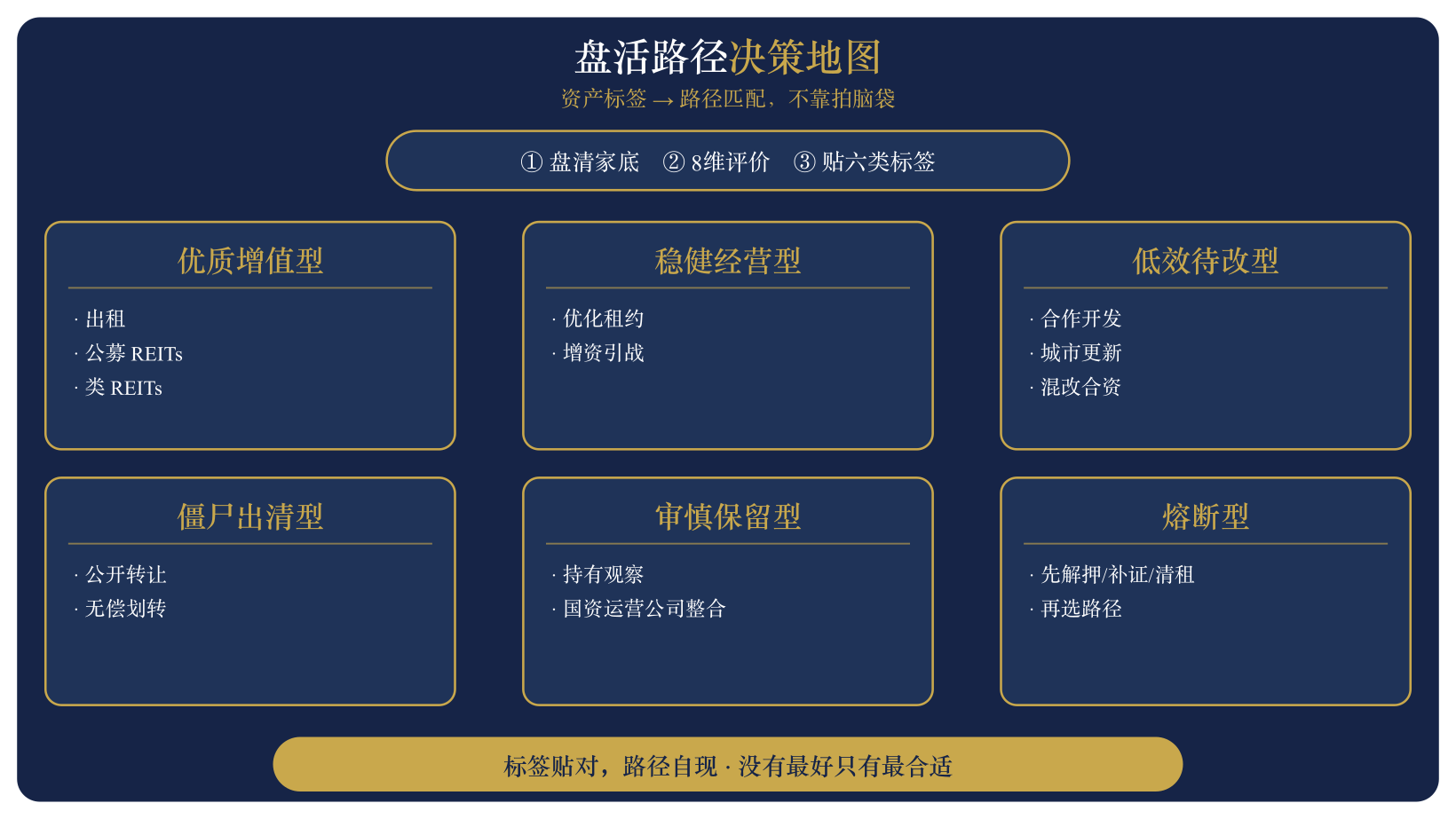 盘活路径决策地图

资产标签 → 路径匹配，不靠拍脑袋

① 盘清家底　② 8维评价　③ 贴六类标签

优质增值型

· 出租
· 公募 REITs
· 类 REITs

稳健经营型

· 优化租约
· 增资引战

低效待改型

· 合作开发
· 城市更新
· 混改合资

僵尸出清型

· 公开转让
· 无偿划转

审慎保留型

· 持有观察
· 国资运营公司整合

熔断型

· 先解押/补证/清租
· 再选路径

标签贴对，路径自现 · 没有最好只有最合适